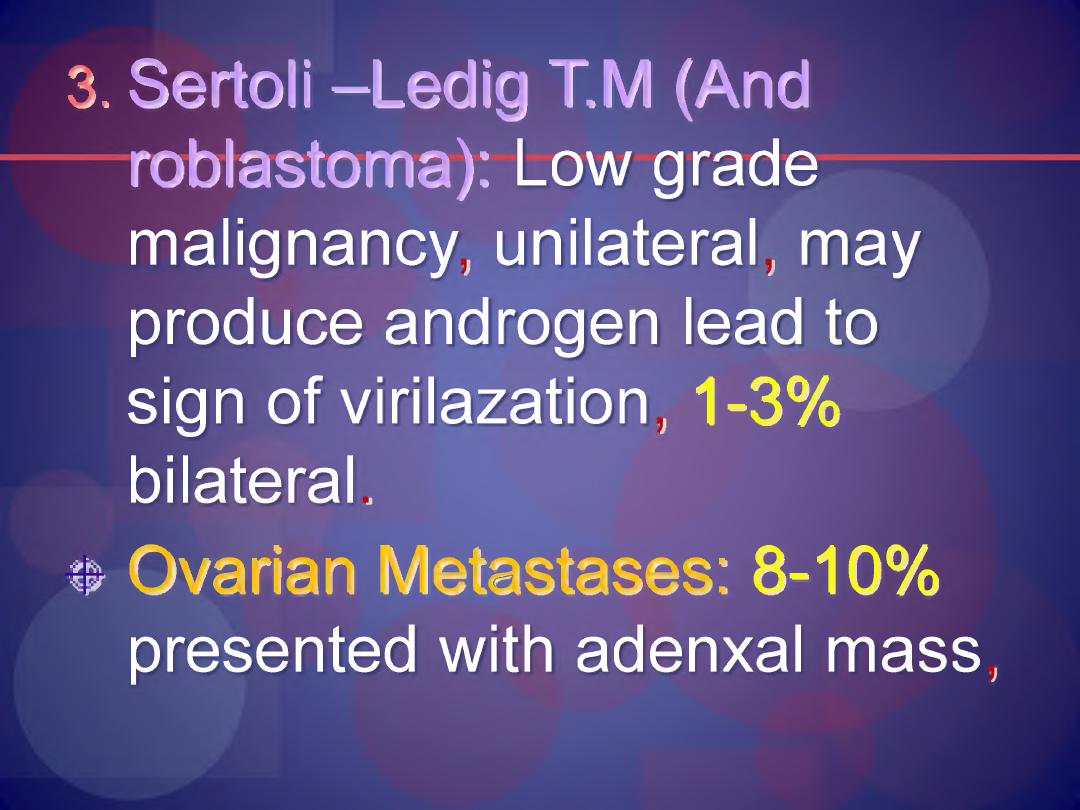 3. Sertoli –Ledig T.M (And roblastoma): Low grade malignancy, unilateral, may produce androgen lead to sign of virilazation, 1-3% bilateral.

Ovarian Metastases: 8-10% presented with adenxal mass,